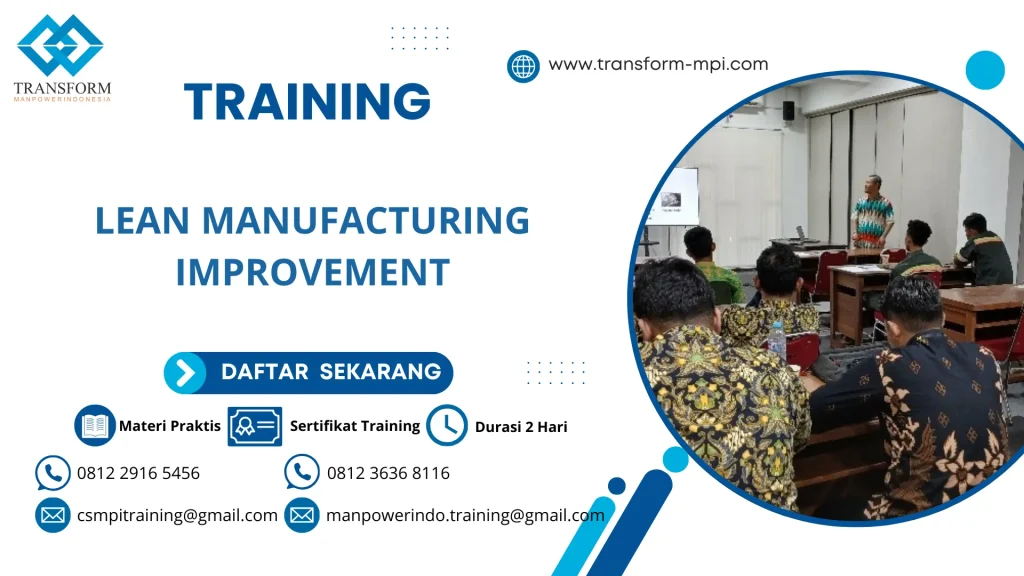 TRANSFORM
MANPOWERINDONESIA

TRAINING

www.transform-mpi.com

LEAN MANUFACTURING IMPROVEMENT

DAFTAR SEKARANG

Materi Praktis

Sertifikat Training

Durasi 2 Hari

0812 2916 5456

0812 3636 8116

csmpitraining@gmail.com

manpowerindo.training@gmail.com